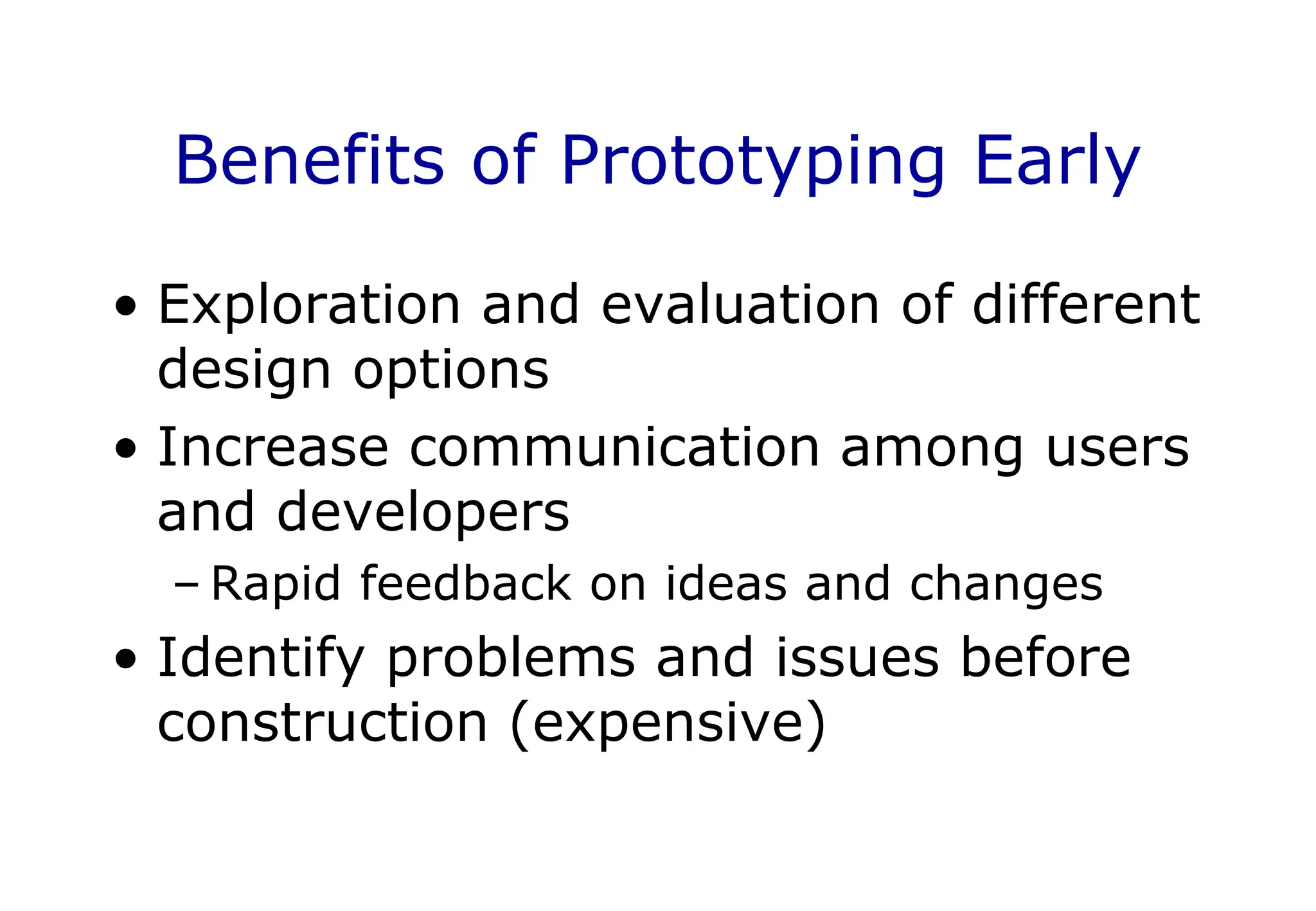 Benefits of Prototyping Early

• Exploration and evaluation of different design options

• Increase communication among users and developers

– Rapid feedback on ideas and changes

• Identify problems and issues before construction (expensive)